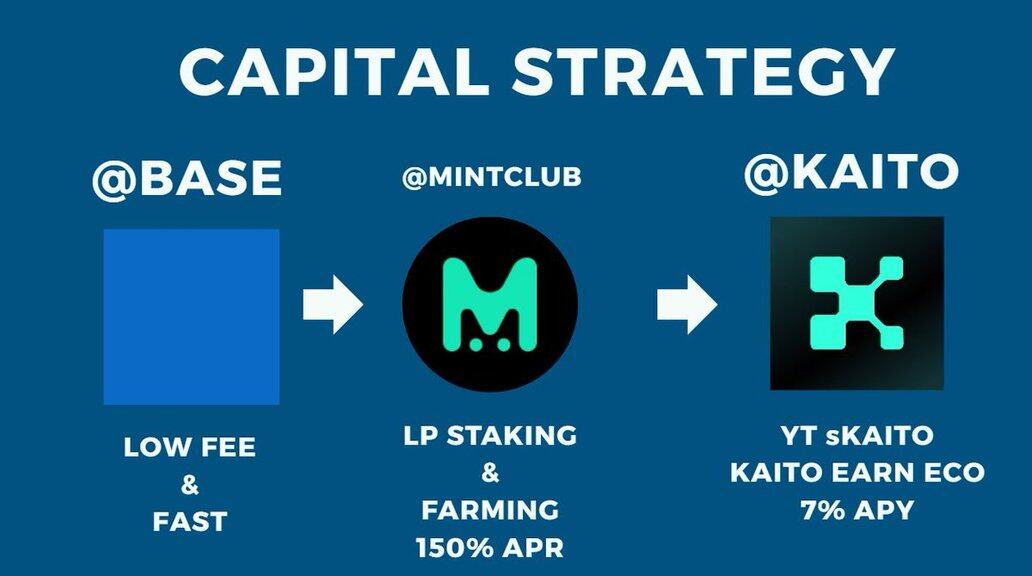 CAPITAL STRATEGY

@BASE

LOW FEE
&
FAST

@MINTCLUB

LP STAKING
&
FARMING
150% APR

@KAITO

YT sKAITO
KAITO EARN ECO
7% APY